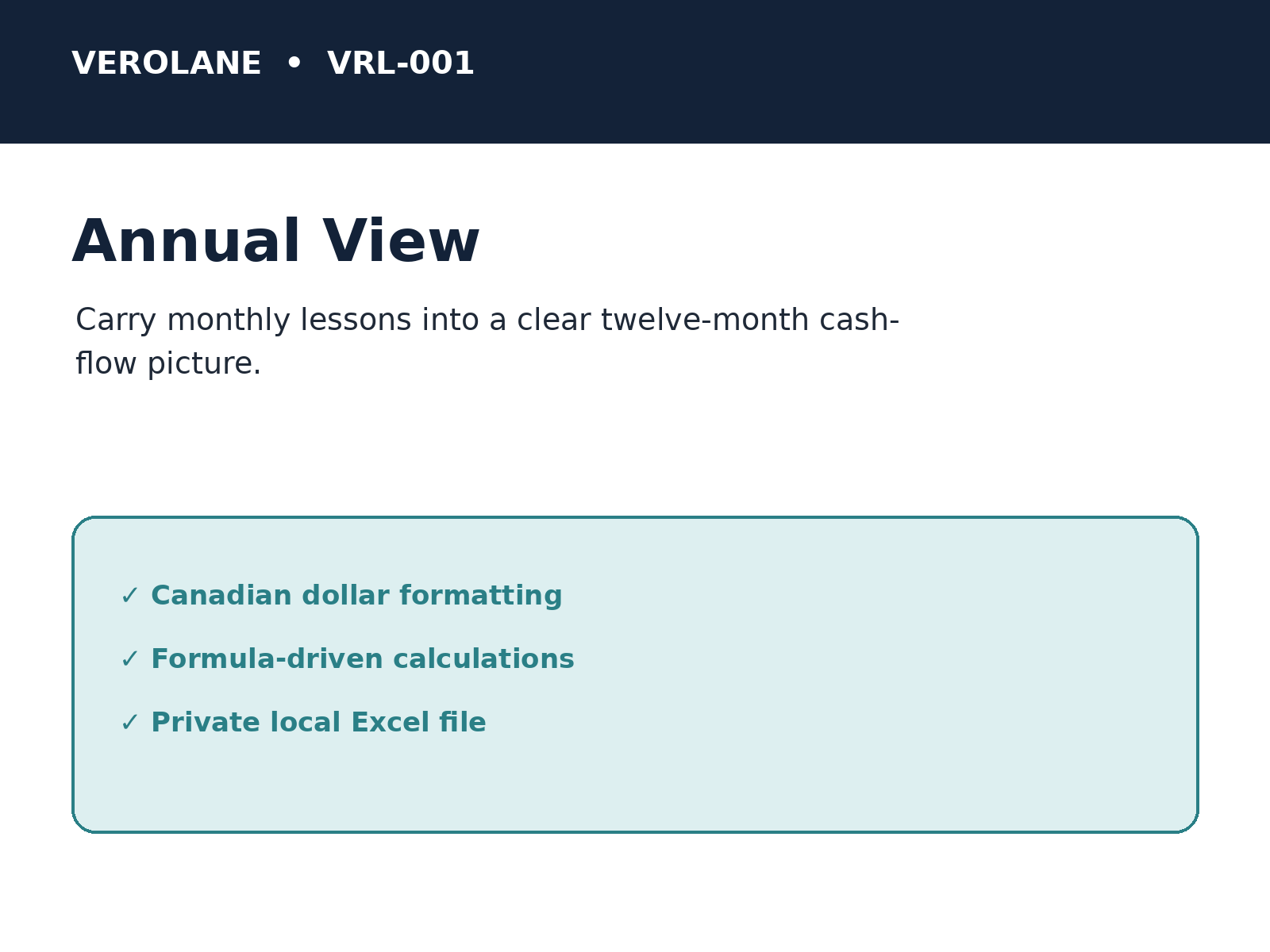 VEROLANE • VRL-001

Annual View

Carry monthly lessons into a clear twelve-month cash-flow picture.

✓ Canadian dollar formatting

✓ Formula-driven calculations

✓ Private local Excel file